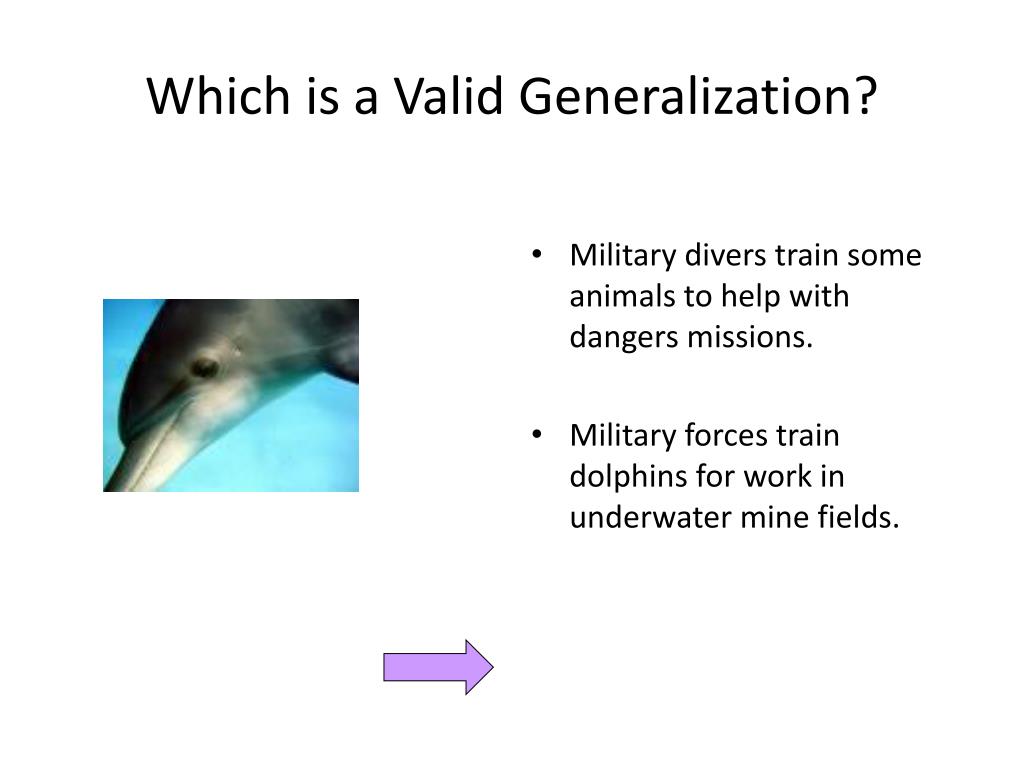 Which is a Valid Generalization?

• Military divers train some animals to help with dangers missions.

• Military forces train dolphins for work in underwater mine fields.